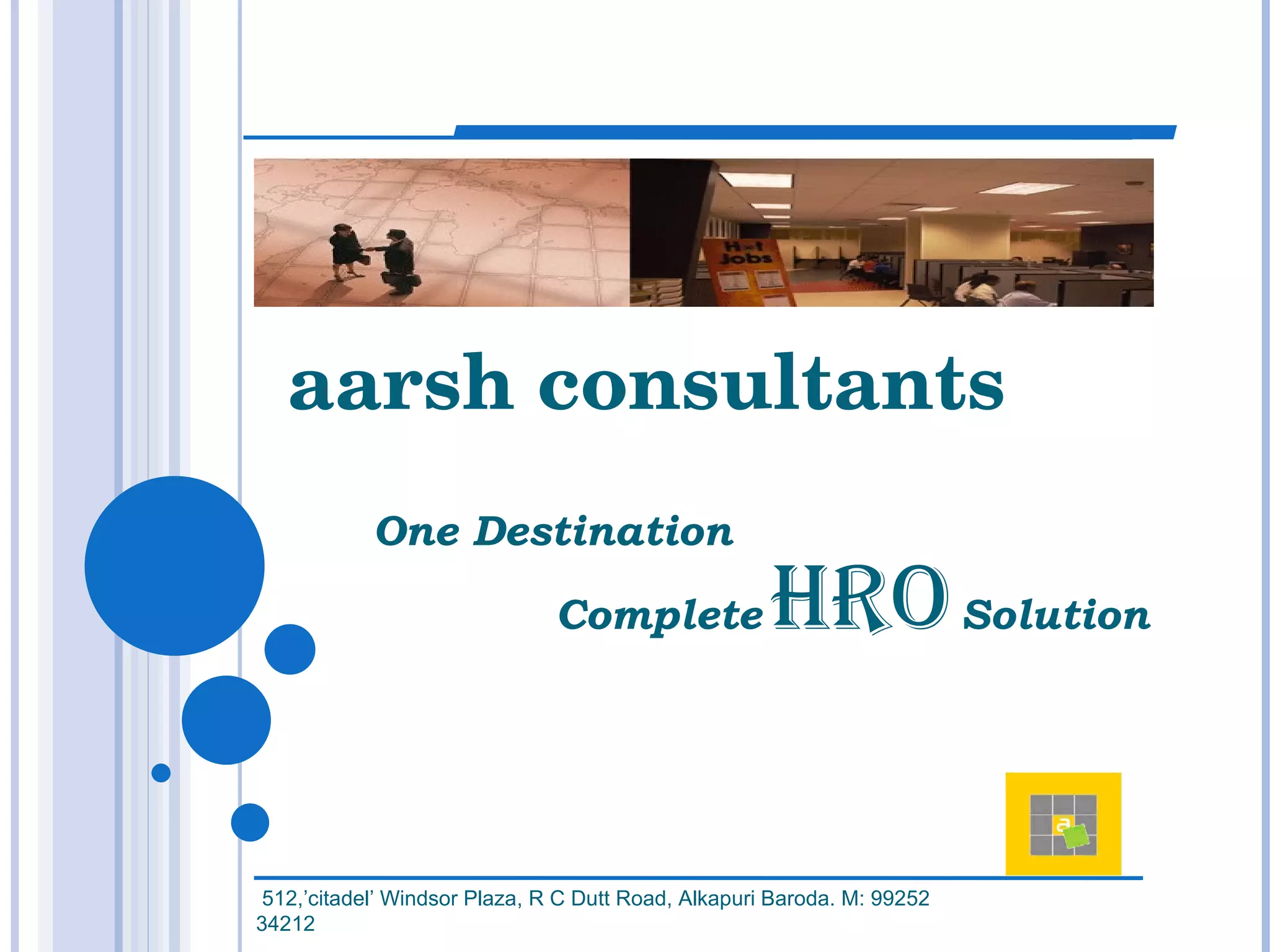 Hot Jobs

aarsh consultants

One Destination

Complete HRO Solution

a

512,’citadel’ Windsor Plaza, R C Dutt Road, Alkapuri Baroda. M: 99252 34212